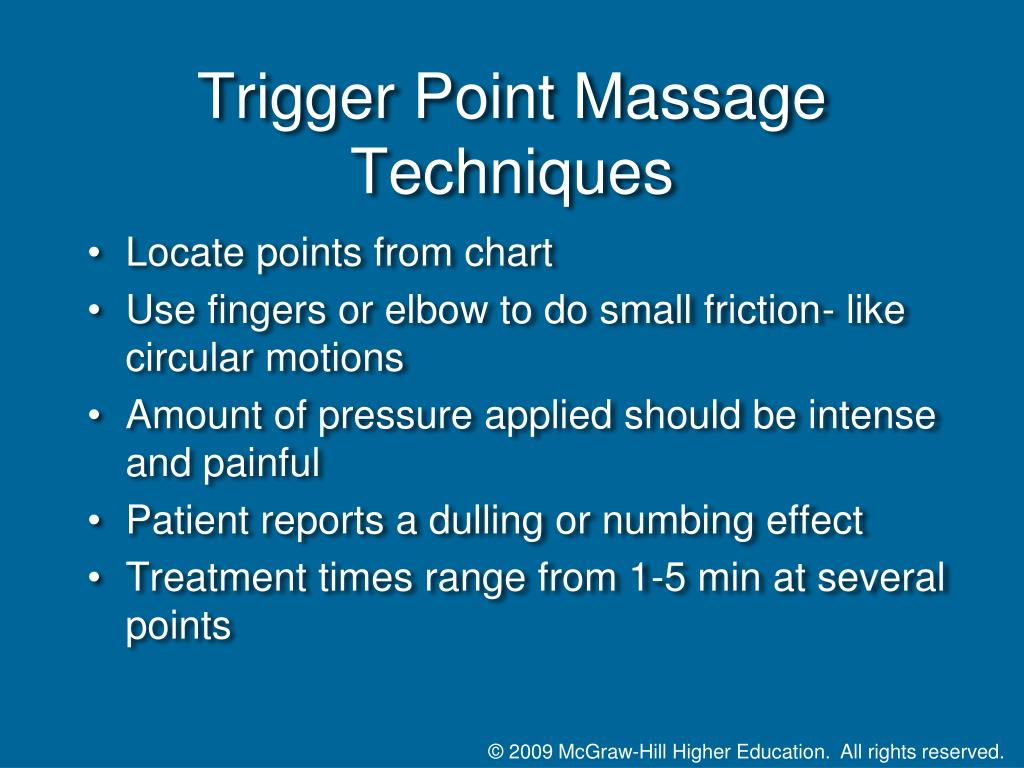 Trigger Point Massage Techniques

• Locate points from chart
• Use fingers or elbow to do small friction- like circular motions
• Amount of pressure applied should be intense and painful
• Patient reports a dulling or numbing effect
• Treatment times range from 1-5 min at several points

© 2009 McGraw-Hill Higher Education. All rights reserved.